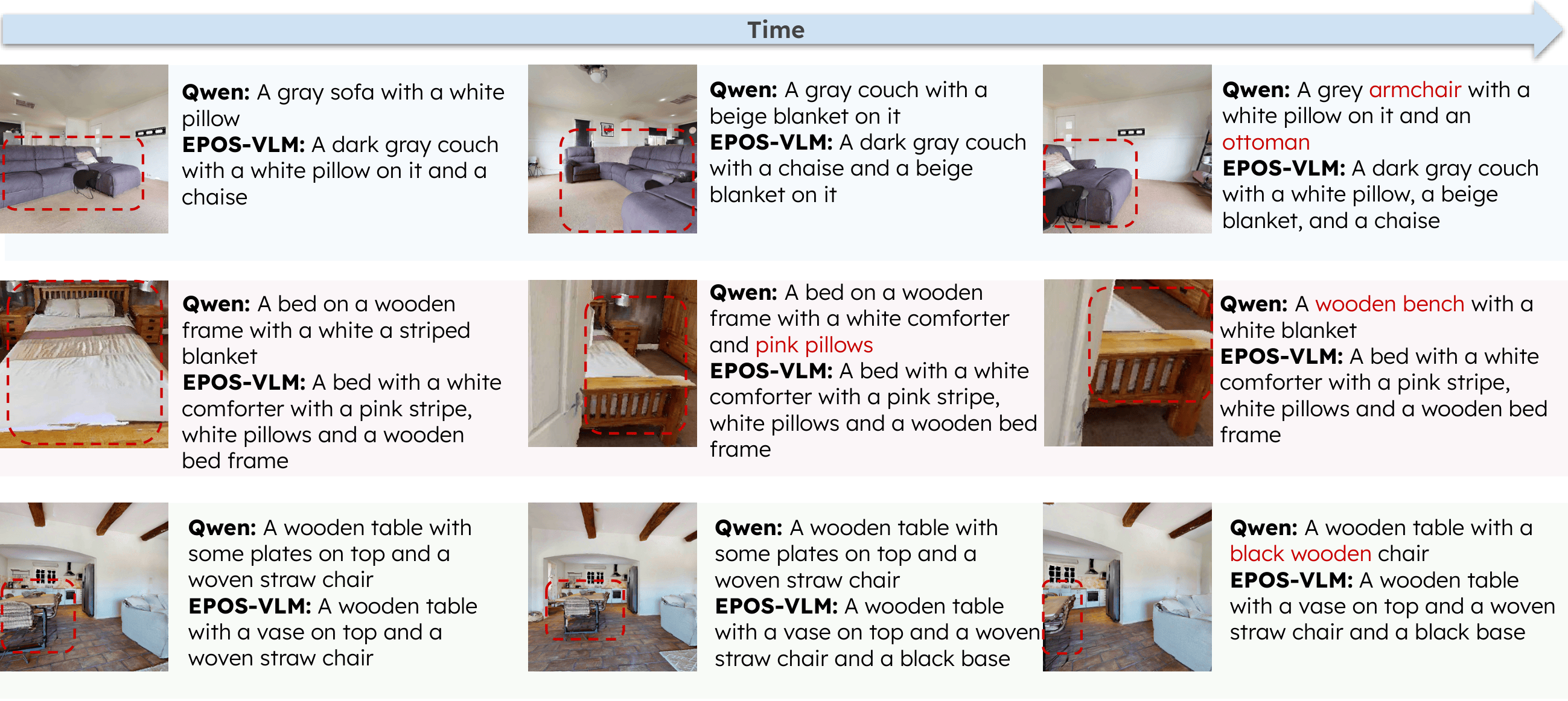 Time

Qwen: A gray sofa with a white pillow
EPOS-VLM: A dark gray couch with a white pillow on it and a chaise

Qwen: A gray couch with a beige blanket on it
EPOS-VLM: A dark gray couch with a chaise and a beige blanket on it

Qwen: A grey armchair with a white pillow on it and an ottoman
EPOS-VLM: A dark gray couch with a white pillow, a beige blanket, and a chaise

Qwen: A bed on a wooden frame with a white a striped blanket
EPOS-VLM: A bed with a white comforter with a pink stripe, white pillows and a wooden bed frame

Qwen: A bed on a wooden frame with a white comforter and pink pillows
EPOS-VLM: A bed with a white comforter with a pink stripe, white pillows and a wooden bed frame

Qwen: A wooden bench with a white blanket
EPOS-VLM: A bed with a white comforter with a pink stripe, white pillows and a wooden bed frame

Qwen: A wooden table with some plates on top and a woven straw chair
EPOS-VLM: A wooden table with a vase on top and a woven straw chair

Qwen: A wooden table with some plates on top and a woven straw chair
EPOS-VLM: A wooden table with a vase on top and a woven straw chair and a black base

Qwen: A wooden table with a black wooden chair
EPOS-VLM: A wooden table with a vase on top and a woven straw chair and a black base